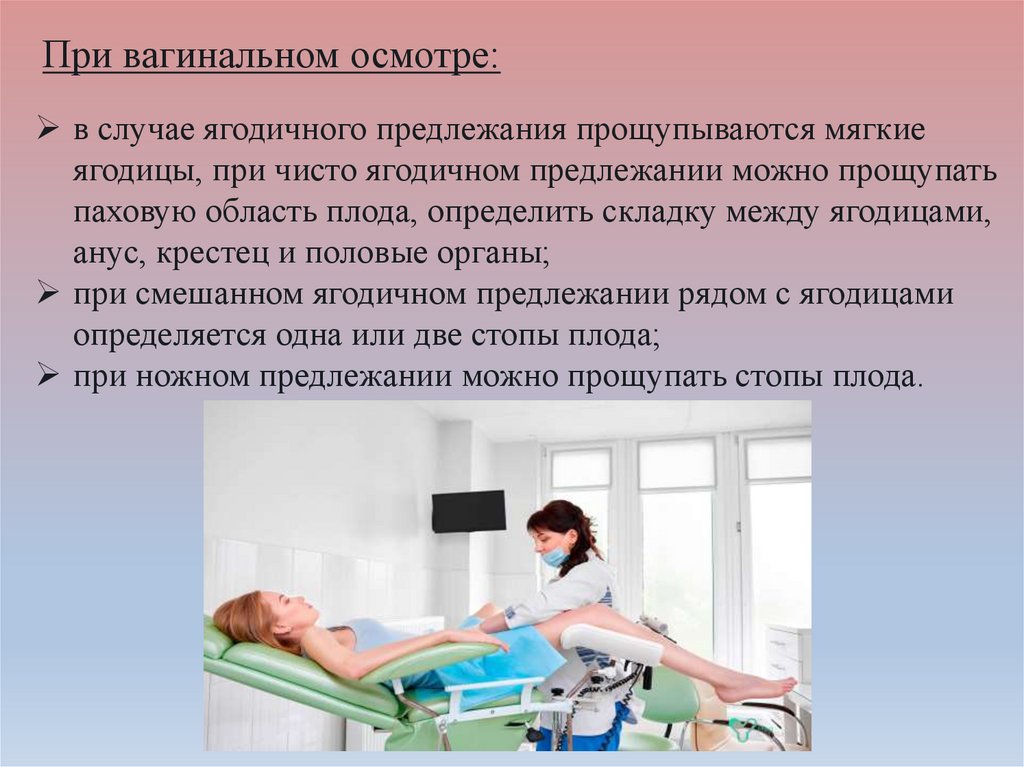 При вагинальном осмотре:

➢ в случае ягодичного предлежания прощупываются мягкие ягодицы, при чисто ягодичном предлежании можно прощупать паховую область плода, определить складку между ягодицами, анус, крестец и половые органы;
➢ при смешанном ягодичном предлежании рядом с ягодицами определяется одна или две стопы плода;
➢ при ножном предлежании можно прощупать стопы плода.